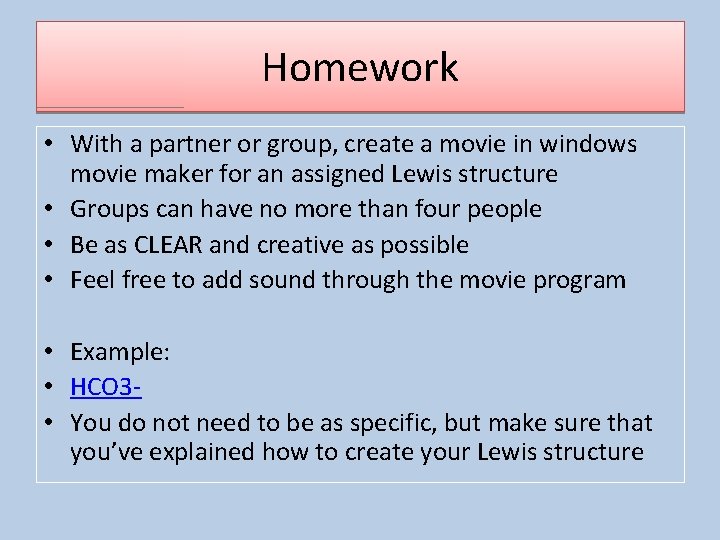 Homework

• With a partner or group, create a movie in windows movie maker for an assigned Lewis structure
• Groups can have no more than four people
• Be as CLEAR and creative as possible
• Feel free to add sound through the movie program

• Example:
• HCO3-
• You do not need to be as specific, but make sure that you've explained how to create your Lewis structure